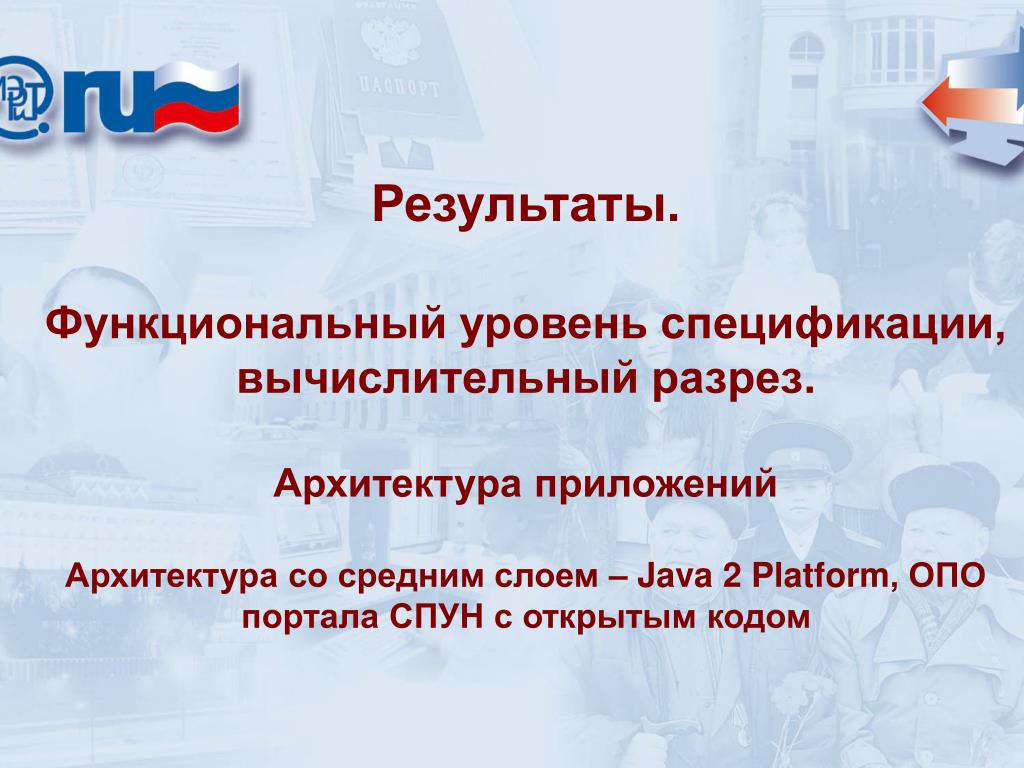 .ru

ПАСПОРТ

Результаты.

Функциональный уровень спецификации, вычислительный разрез.

Архитектура приложений

Архитектура со средним слоем – Java 2 Platform, ОПО портала СПУН с открытым кодом